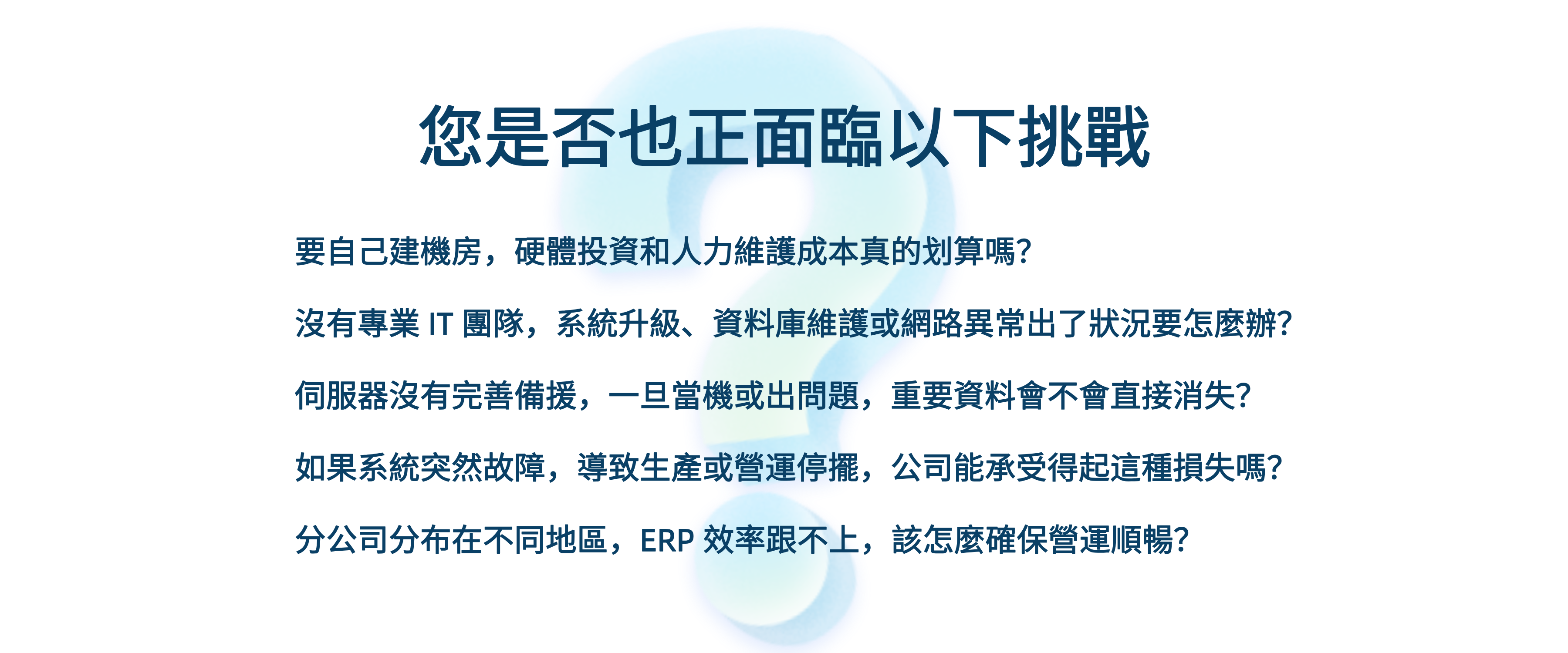 您是否也正面臨以下挑戰

要自己建機房，硬體投資和人力維護成本真的划算嗎?

沒有專業 IT 團隊，系統升級、資料庫維護或網路異常出了狀況要怎麼辦?

伺服器沒有完善備援，一旦當機或出問題，重要資料會不會直接消失?

如果系統突然故障，導致生產或營運停擺，公司能承受得起這種損失嗎?

分公司分布在不同地區，ERP 效率跟不上，該怎麼確保營運順暢?